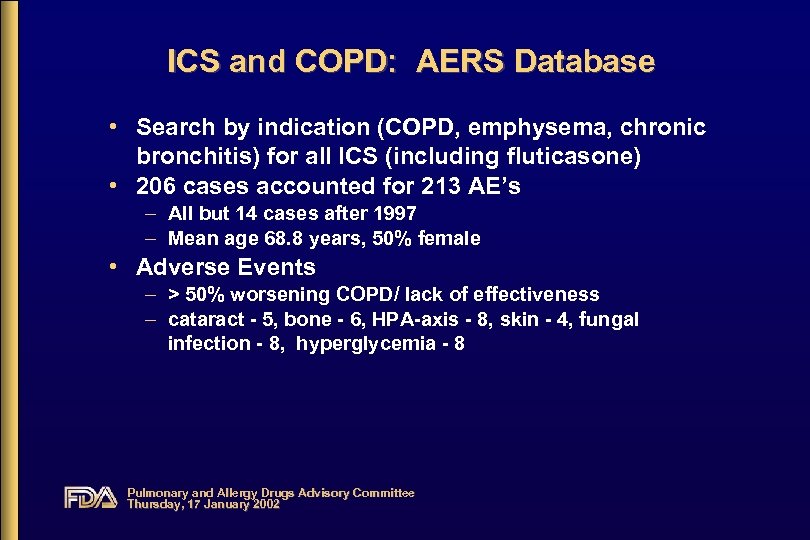 ICS and COPD: AERS Database

• Search by indication (COPD, emphysema, chronic bronchitis) for all ICS (including fluticasone)
• 206 cases accounted for 213 AE's
– All but 14 cases after 1997
– Mean age 68.8 years, 50% female
• Adverse Events
– > 50% worsening COPD/ lack of effectiveness
– cataract - 5, bone - 6, HPA-axis - 8, skin - 4, fungal infection - 8, hyperglycemia - 8

FDA Pulmonary and Allergy Drugs Advisory Committee
Thursday, 17 January 2002